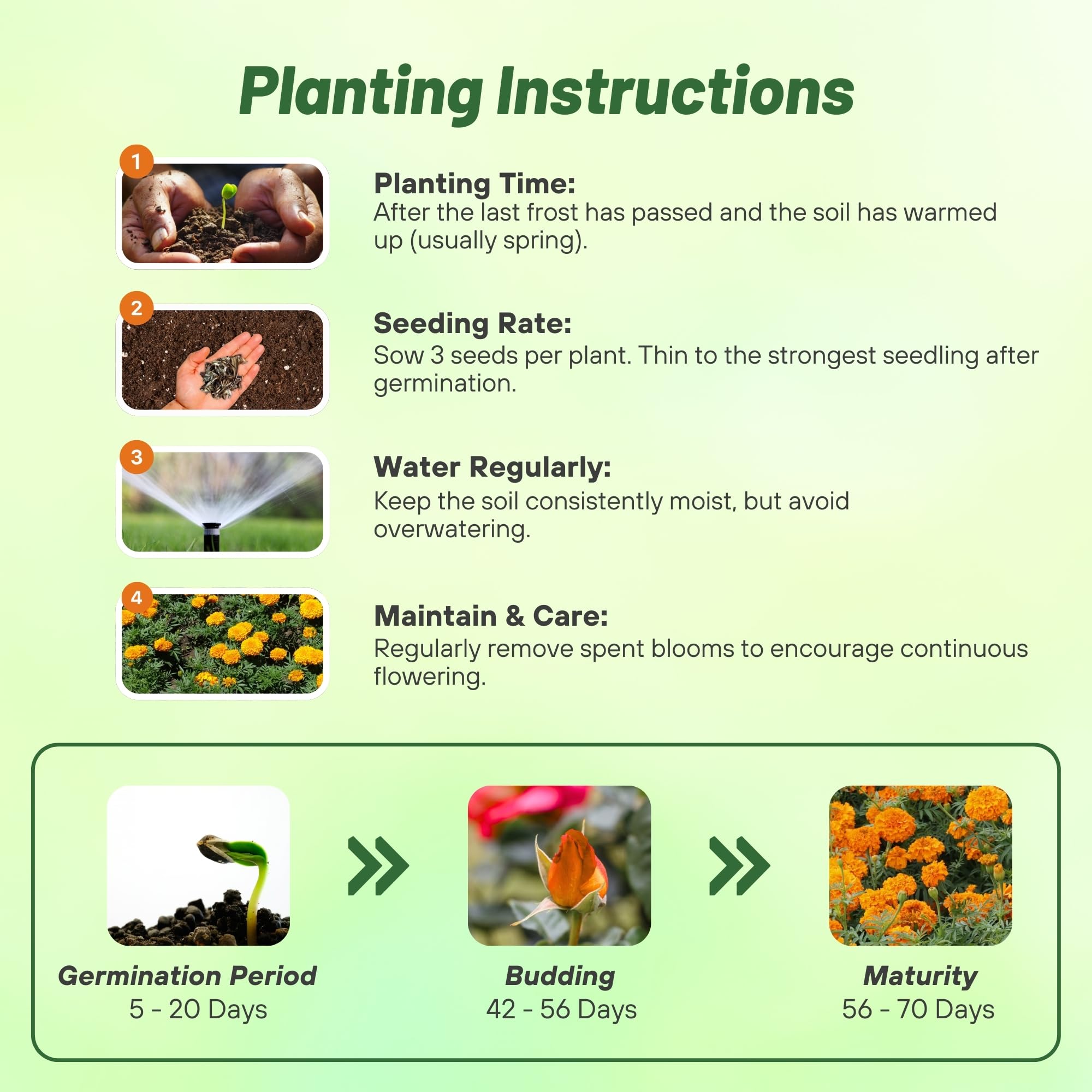 Planting Instructions

1

Planting Time:
After the last frost has passed and the soil has warmed up (usually spring).

2

Seeding Rate:
Sow 3 seeds per plant. Thin to the strongest seedling after germination.

3

Water Regularly:
Keep the soil consistently moist, but avoid overwatering.

4

Maintain & Care:
Regularly remove spent blooms to encourage continuous flowering.

Germination Period
5 - 20 Days

Budding
42 - 56 Days

Maturity
56 - 70 Days